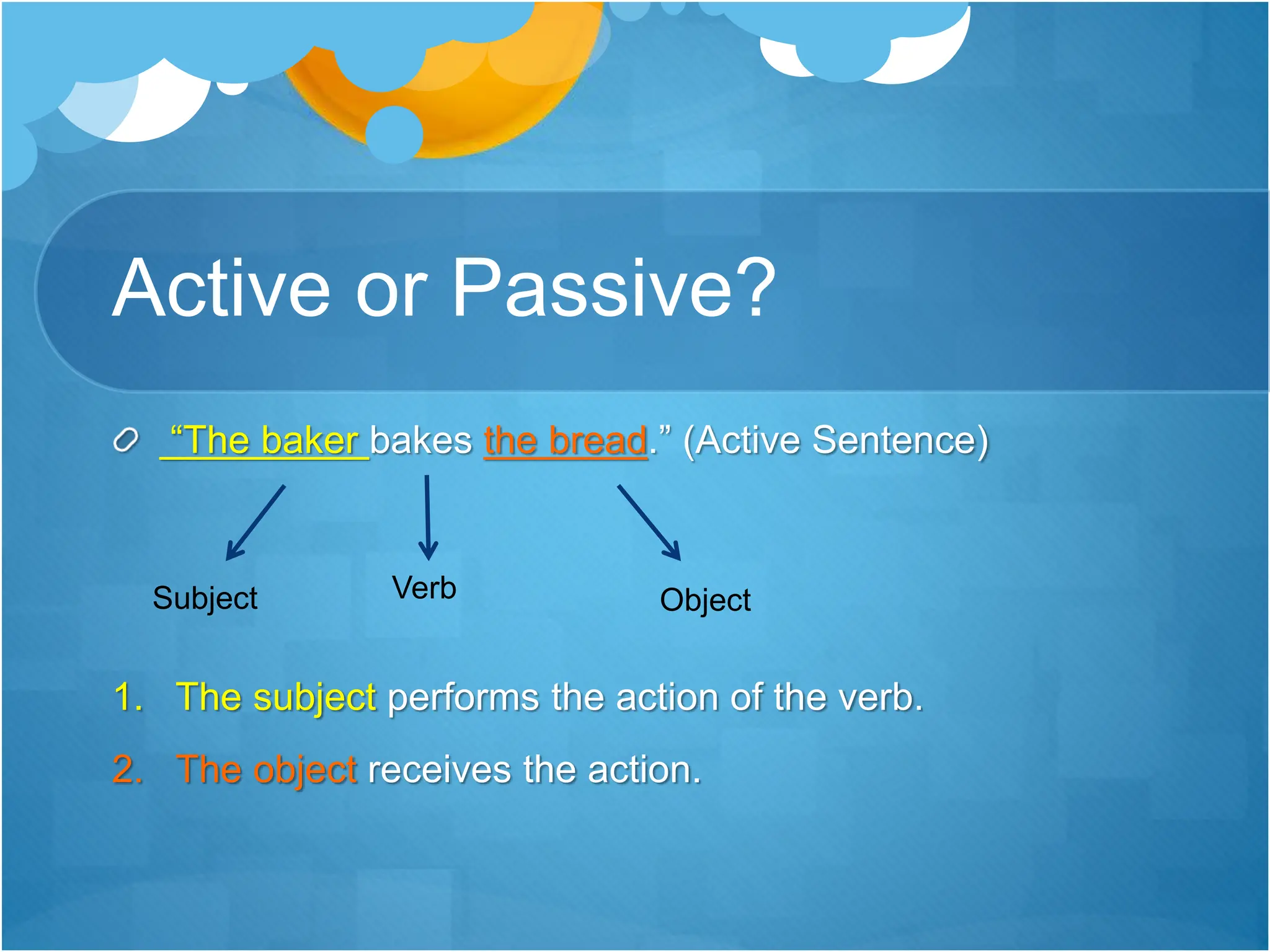 Active or Passive?

“The baker bakes the bread.” (Active Sentence)

Subject

Verb

Object

1. The subject performs the action of the verb.

2. The object receives the action.